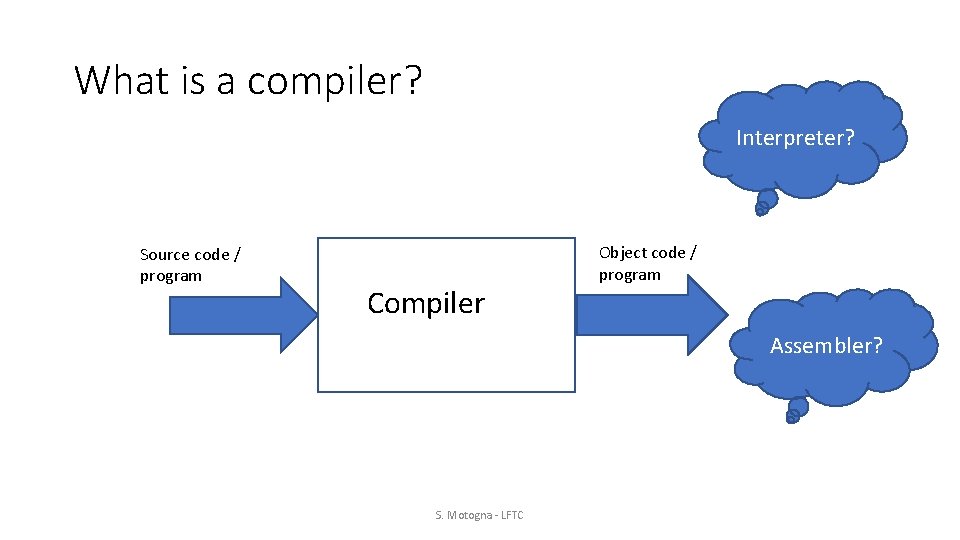 What is a compiler?

Interpreter?

Source code / program

Compiler

Object code / program

Assembler?

S. Motogna - LFTC